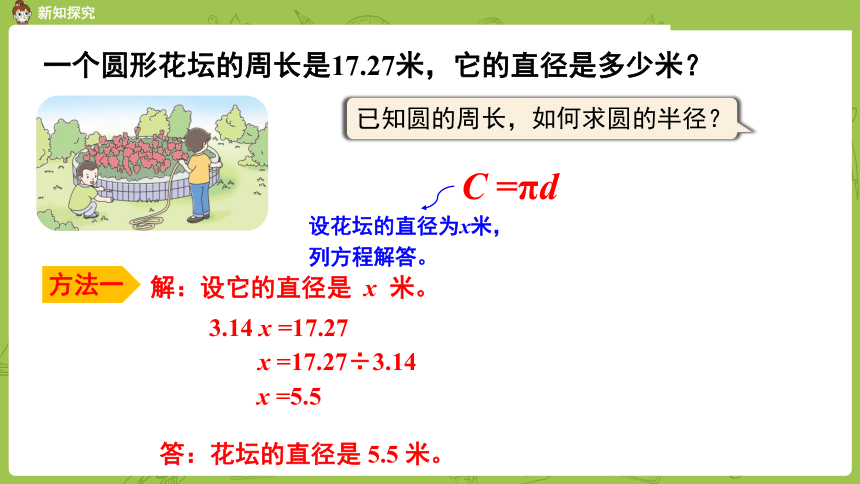 新知探究

一个圆形花坛的周长是17.27米，它的直径是多少米？

已知圆的周长，如何求圆的半径？

$C=\pi d$

设花坛的直径为$x$米，列方程解答。

方法一 解：设它的直径是 $x$ 米。

$3.14x=17.27$

$x=17.27\div3.14$

$x=5.5$

答：花坛的直径是 5.5 米。